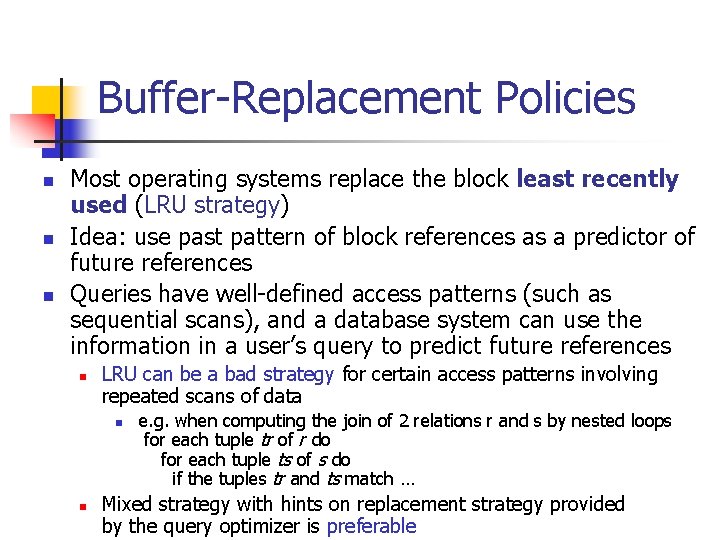 Buffer-Replacement Policies

Most operating systems replace the block least recently used (LRU strategy)

Idea: use past pattern of block references as a predictor of future references

Queries have well-defined access patterns (such as sequential scans), and a database system can use the information in a user's query to predict future references

LRU can be a bad strategy for certain access patterns involving repeated scans of data

e.g. when computing the join of 2 relations r and s by nested loops
for each tuple tr of r do
for each tuple ts of s do
if the tuples tr and ts match …

Mixed strategy with hints on replacement strategy provided by the query optimizer is preferable